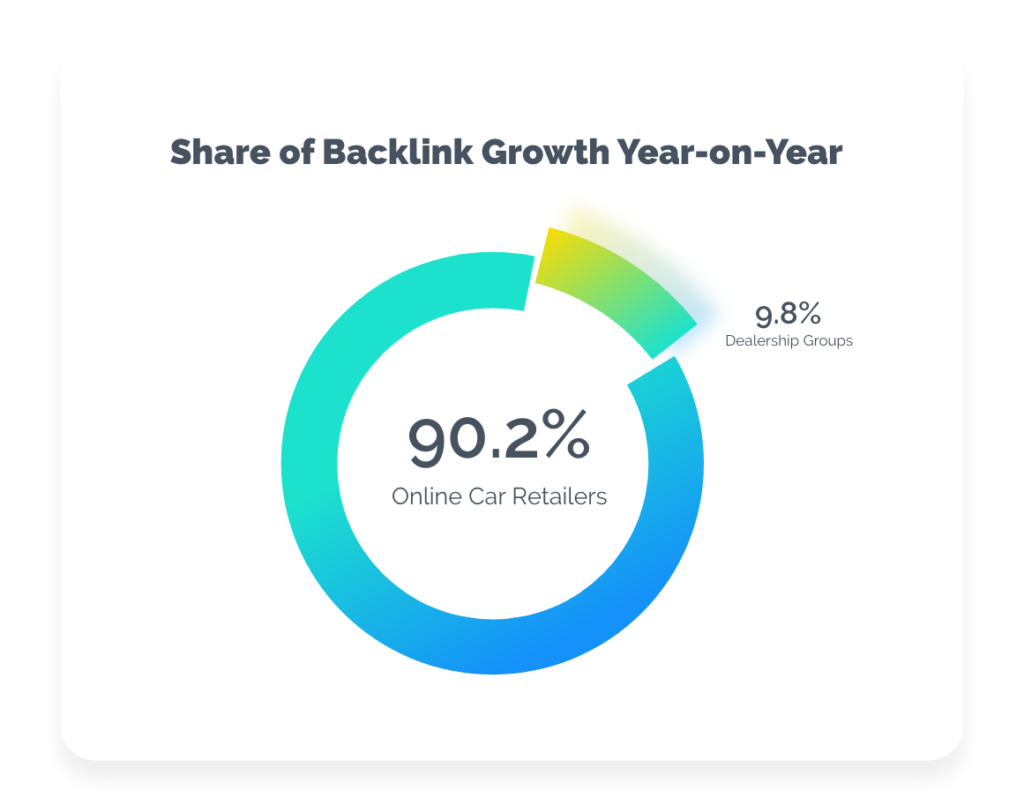 Share of Backlink Growth Year-on-Year

9.8%
Dealership Groups

90.2%
Online Car Retailers